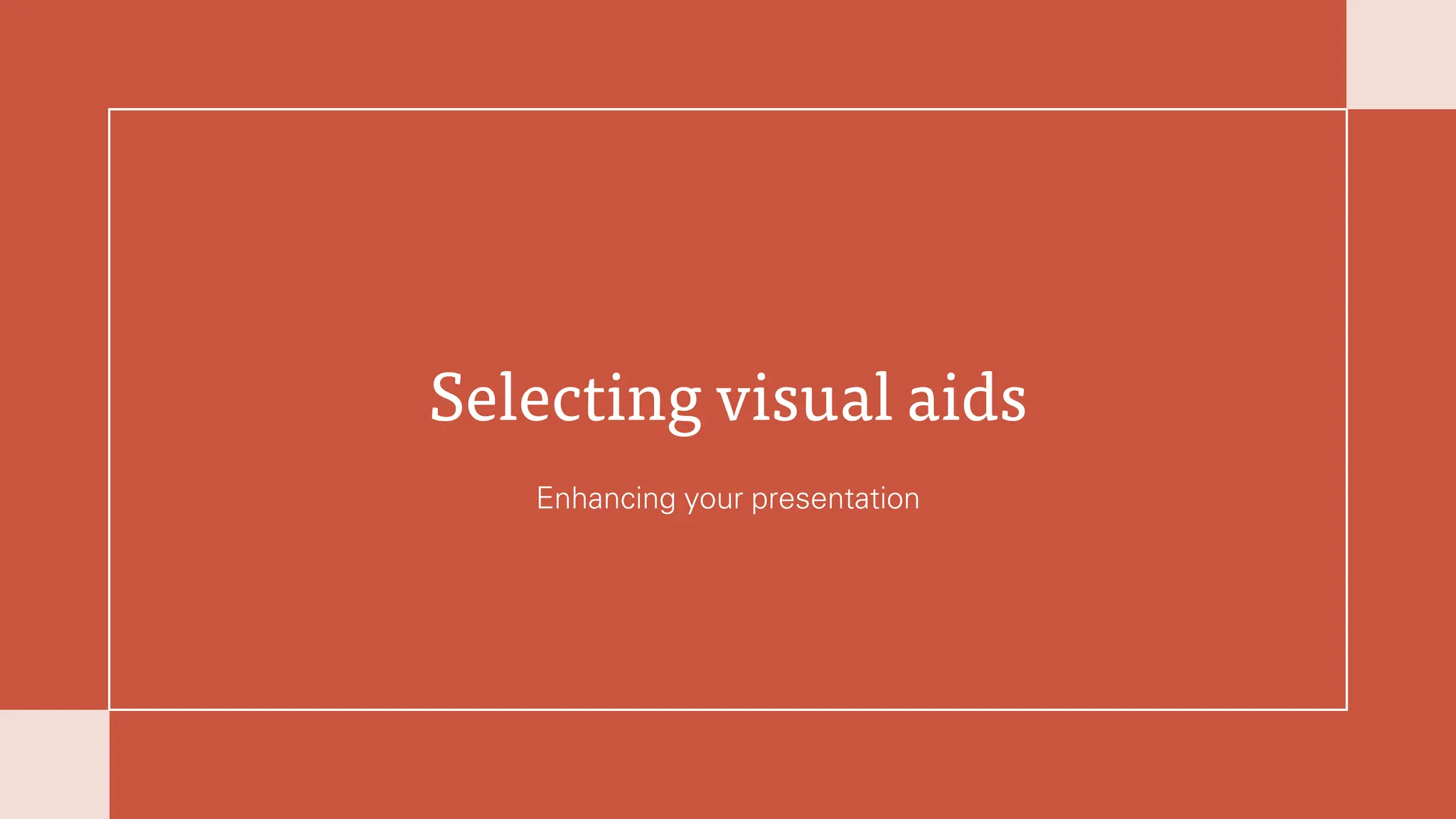 Selecting visual aids

Enhancing your presentation